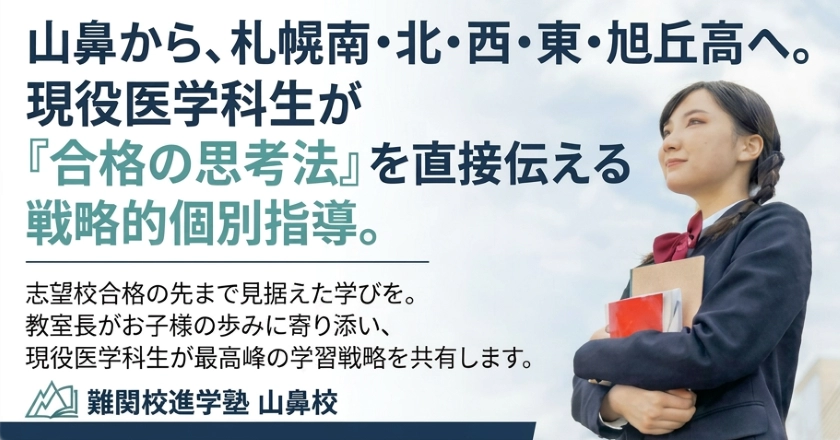 山鼻から、札幌南・北・西・東・旭丘高へ。
現役医学科生が
『合格の思考法』を直接伝える
戦略的個別指導。

志望校合格の先まで見据えた学びを。
教室長がお子様の歩みに寄り添い、
現役医学科生が最高峰の学習戦略を共有します。

難関校進学塾 山鼻校